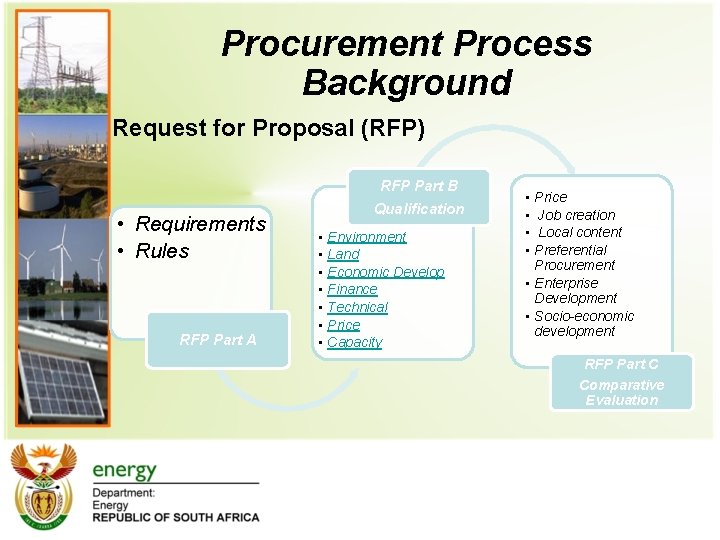 Procurement Process Background

Request for Proposal (RFP)

• Requirements
• Rules

RFP Part A

RFP Part B
Qualification

• Environment
• Land
• Economic Develop
• Finance
• Technical
• Price
• Capacity

• Price
• Job creation
• Local content
• Preferential Procurement
• Enterprise Development
• Socio-economic development

RFP Part C
Comparative Evaluation

energy
Department:
Energy
REPUBLIC OF SOUTH AFRICA